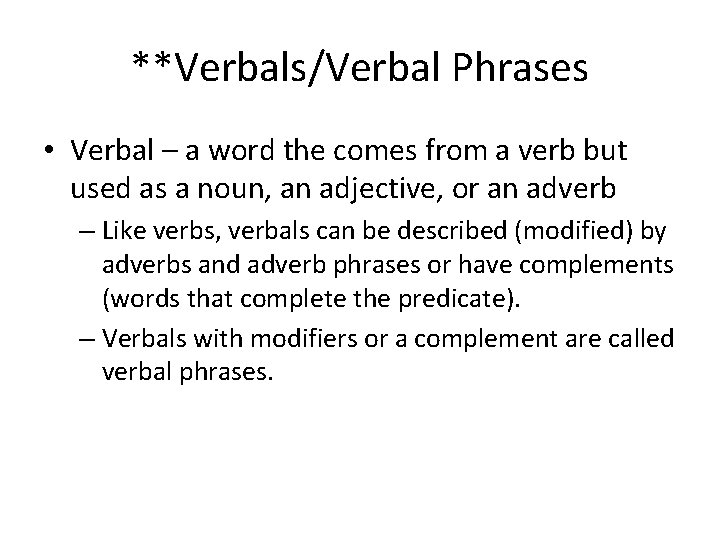 **Verbals/Verbal Phrases

• Verbal – a word the comes from a verb but used as a noun, an adjective, or an adverb

– Like verbs, verbals can be described (modified) by adverbs and adverb phrases or have complements (words that complete the predicate).

– Verbals with modifiers or a complement are called verbal phrases.